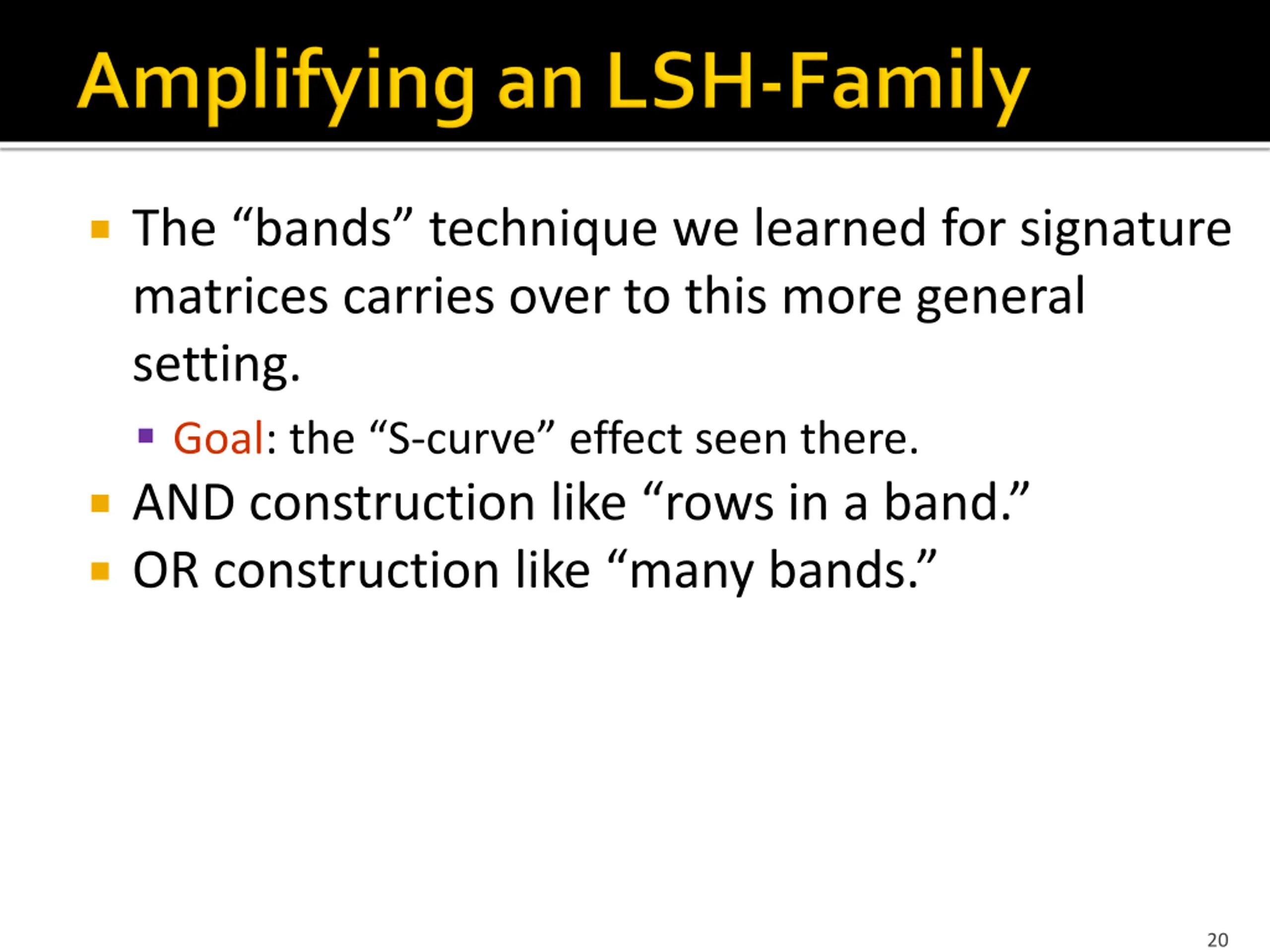 Amplifying an LSH-Family

The “bands” technique we learned for signature matrices carries over to this more general setting.

Goal: the “S-curve” effect seen there.

AND construction like “rows in a band.”

OR construction like “many bands.”

20